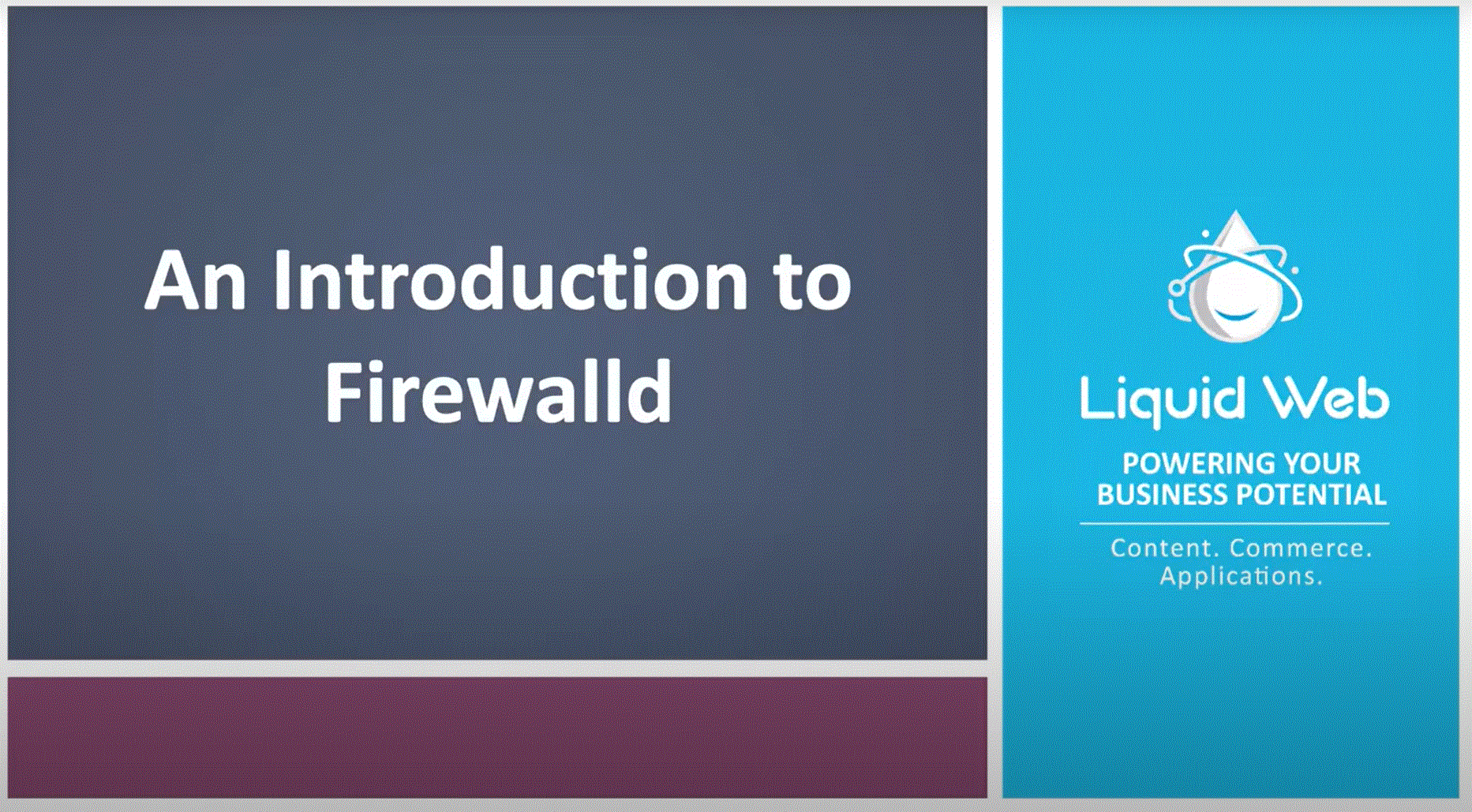 An Introduction to Firewalld

Liquid Web

POWERING YOUR BUSINESS POTENTIAL

Content. Commerce. Applications.